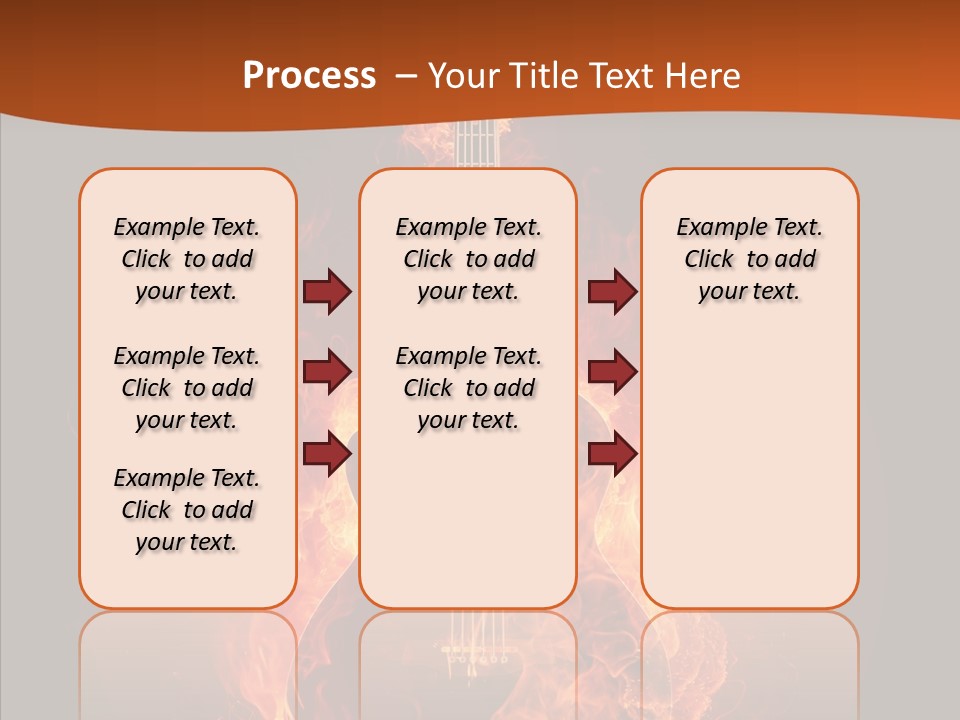 Process – Your Title Text Here

Example Text. Click to add your text.

Example Text. Click to add your text.

Example Text. Click to add your text.

Example Text. Click to add your text.

Example Text. Click to add your text.

Example Text. Click to add your text.